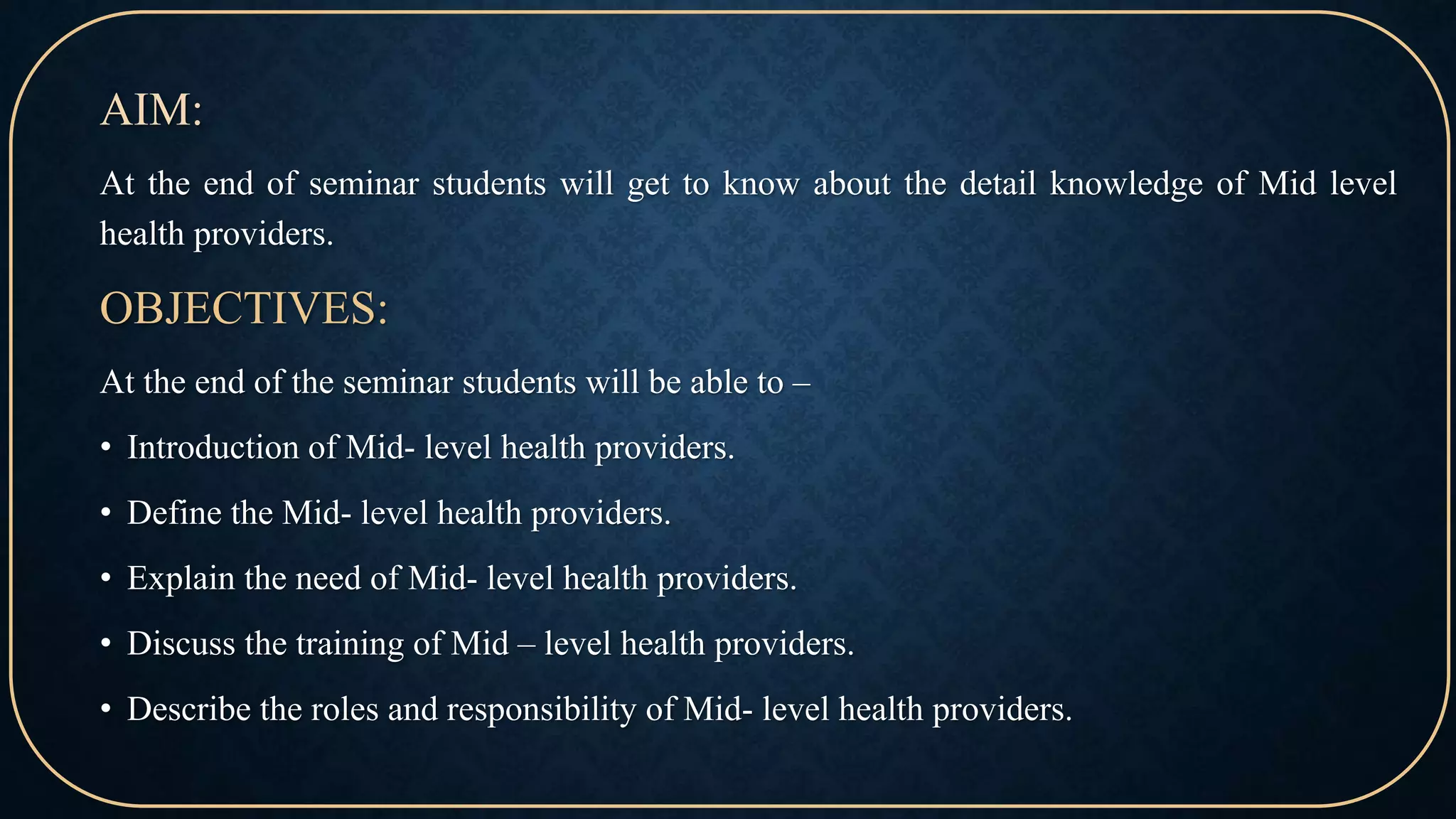 AIM:

At the end of seminar students will get to know about the detail knowledge of Mid level health providers.

OBJECTIVES:

At the end of the seminar students will be able to –

• Introduction of Mid- level health providers.

• Define the Mid- level health providers.

• Explain the need of Mid- level health providers.

• Discuss the training of Mid – level health providers.

• Describe the roles and responsibility of Mid- level health providers.